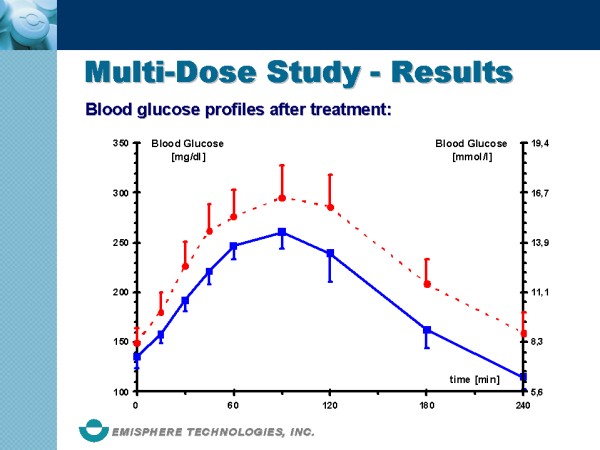 Multi-Dose Study - Results

Blood glucose profiles after treatment:

Blood Glucose [mg/dl]

Blood Glucose [mmol/l]

350
300
250
200
150
100

19,4
16,7
13,9
11,1
8,3
5,6

time [min]

0
60
120
180
240

EMISPHERE TECHNOLOGIES, INC.